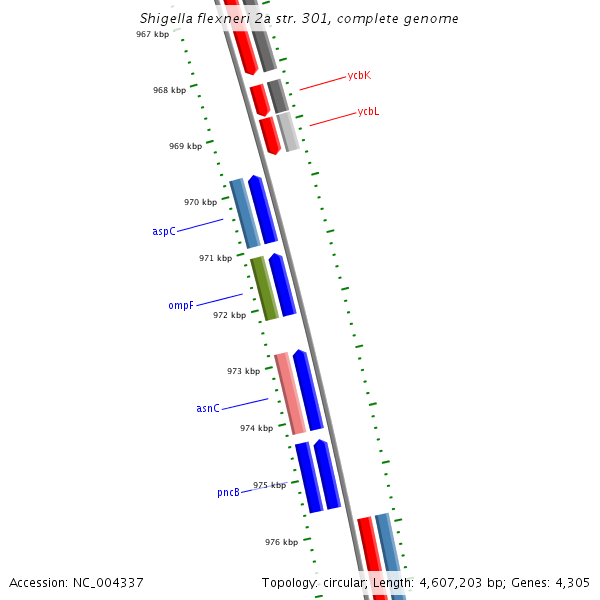 Shigella flexneri 2a str. 301, complete genome

967 kbp

968 kbp

ycbK

ycbL

969 kbp

970 kbp

aspC

971 kbp

ompF

972 kbp

973 kbp

asnC

974 kbp

975 kbp

pncB

976 kbp

Accession: NC_004337

Topology: circular; Length: 4,607,203 bp; Genes: 4,305